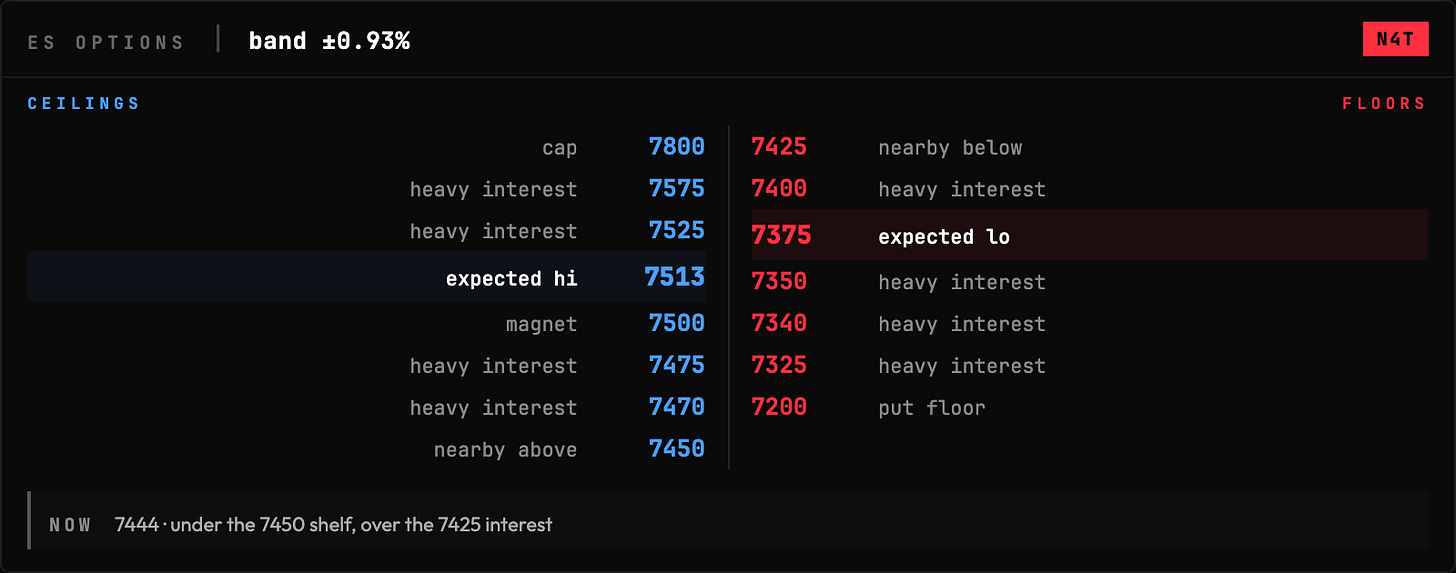 ES OPTIONS | band ±0.93%

N4T

CEILINGS

cap 7800
heavy interest 7575
heavy interest 7525
expected hi 7513
magnet 7500
heavy interest 7475
heavy interest 7470
nearby above 7450

FLOORS

7425 nearby below
7400 heavy interest
7375 expected lo
7350 heavy interest
7340 heavy interest
7325 heavy interest
7200 put floor

NOW 7444 · under the 7450 shelf, over the 7425 interest